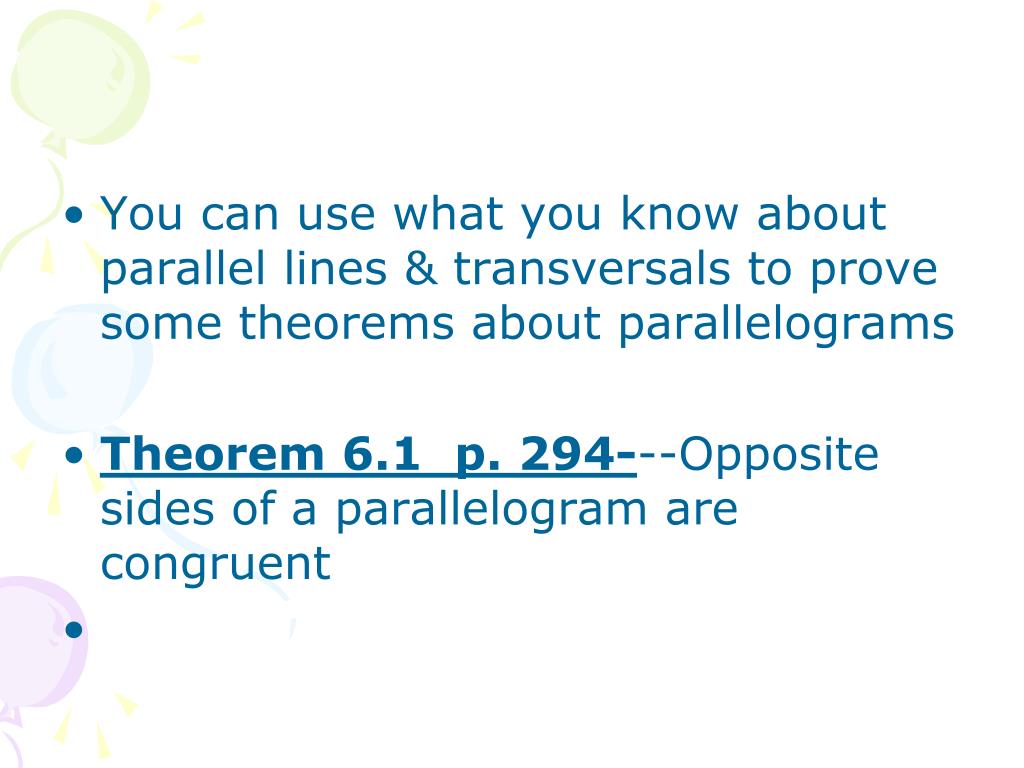 • You can use what you know about parallel lines & transversals to prove some theorems about parallelograms

• Theorem 6.1  p. 294---Opposite sides of a parallelogram are congruent

•